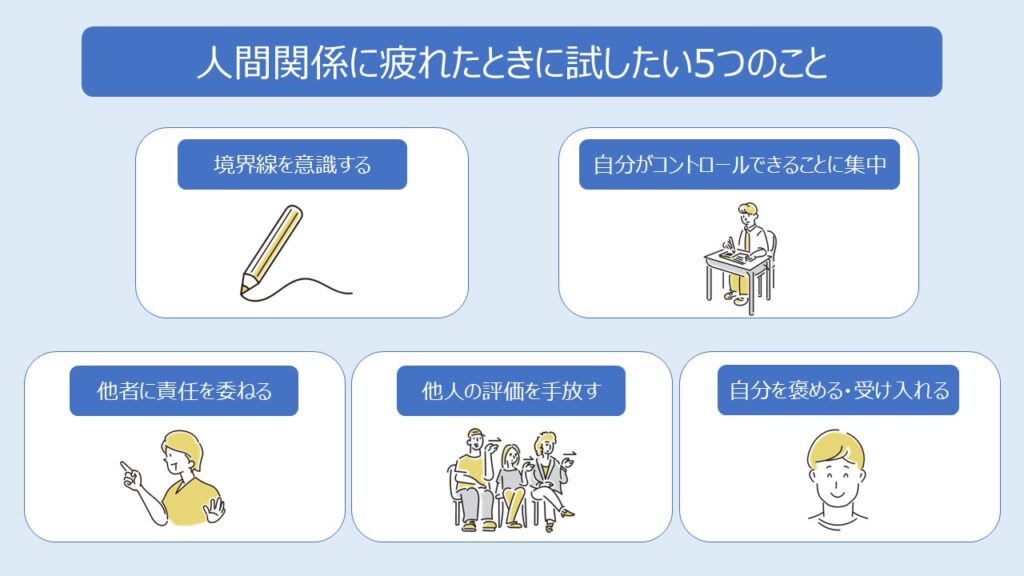 人間関係に疲れたときに試したい5つのこと

境界線を意識する

自分がコントロールできることに集中

他者に責任を委ねる

他人の評価を手放す

自分を褒める・受け入れる